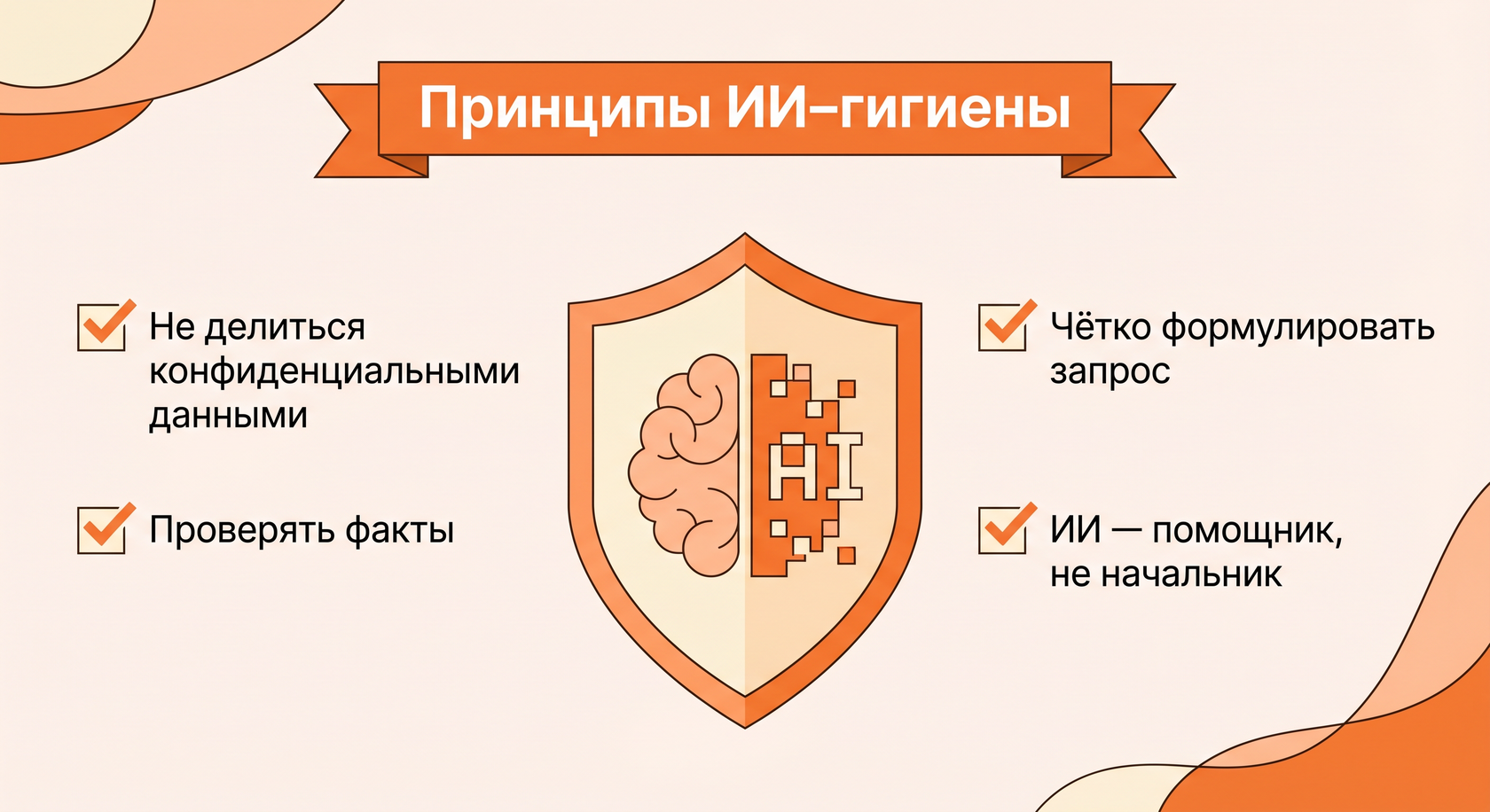 Принципы ИИ-гигиены

Не делиться конфиденциальными данными

Проверять факты

AI

Чётко формулировать запрос

ИИ — помощник, не начальник